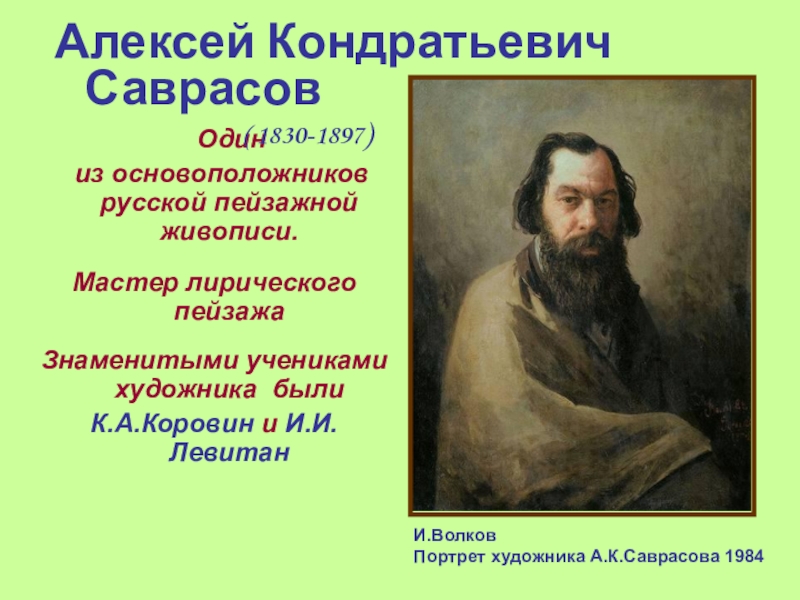 Алексей Кондратьевич Саврасов

(1830-1897)

Один из основоположников русской пейзажной живописи.

Мастер лирического пейзажа

Знаменитыми учениками художника были К.А.Коровин и И.И. Левитан

И.Волков
Портрет художника А.К.Саврасова 1984